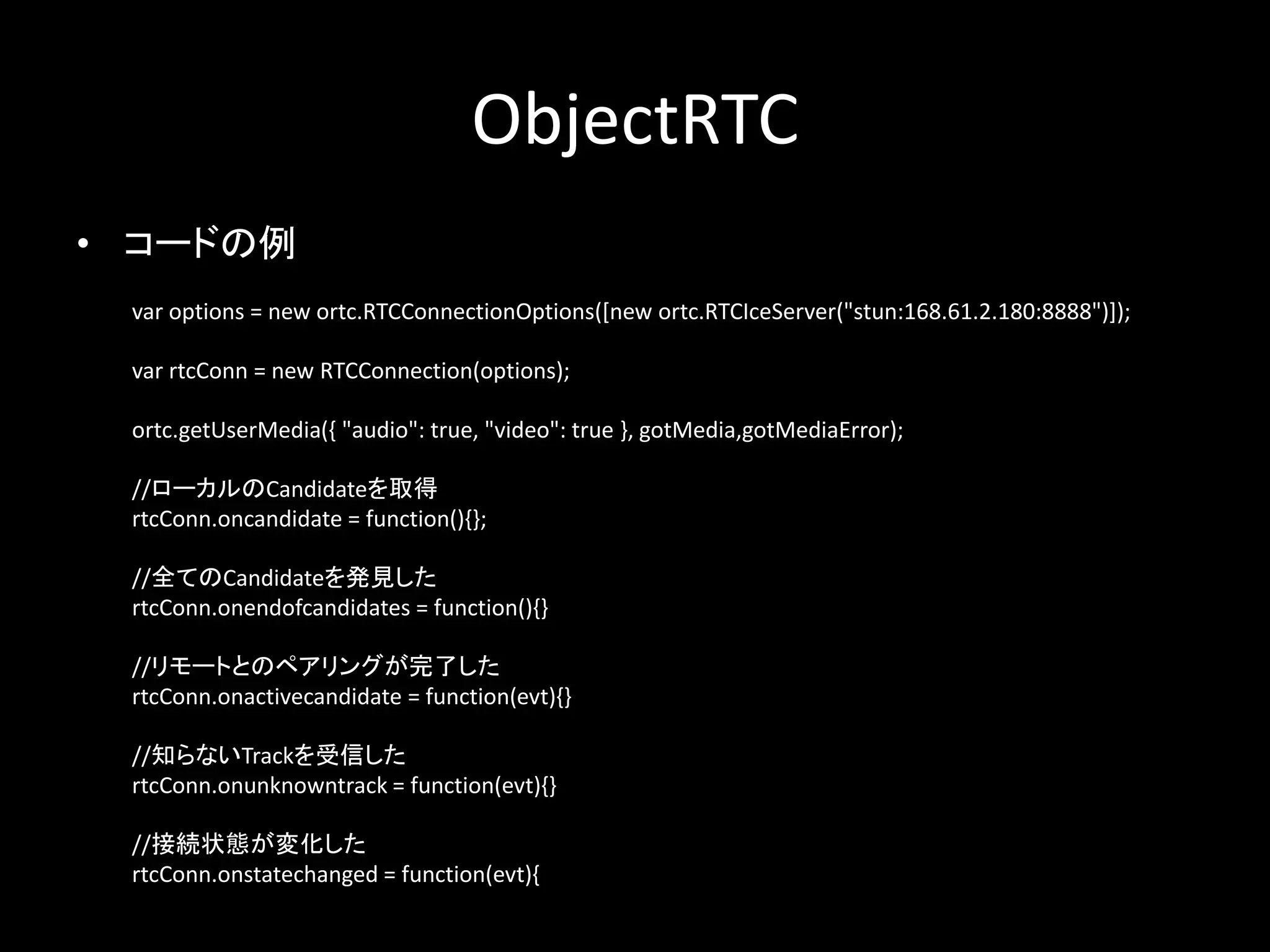 ObjectRTC

• コードの例

var options = new ortc.RTCConnectionOptions([new ortc.RTCIceServer("stun:168.61.2.180:8888")]);

var rtcConn = new RTCConnection(options);

ortc.getUserMedia({ "audio": true, "video": true }, gotMedia,gotMediaError);

//ローカルのCandidateを取得
rtcConn.oncandidate = function(){};

//全てのCandidateを発見した
rtcConn.onendofcandidates = function(){}

//リモートとのペアリングが完了した
rtcConn.onactivecandidate = function(evt){}

//知らないTrackを受信した
rtcConn.onunknowntrack = function(evt){}

//接続状態が変化した
rtcConn.onstatechanged = function(evt){